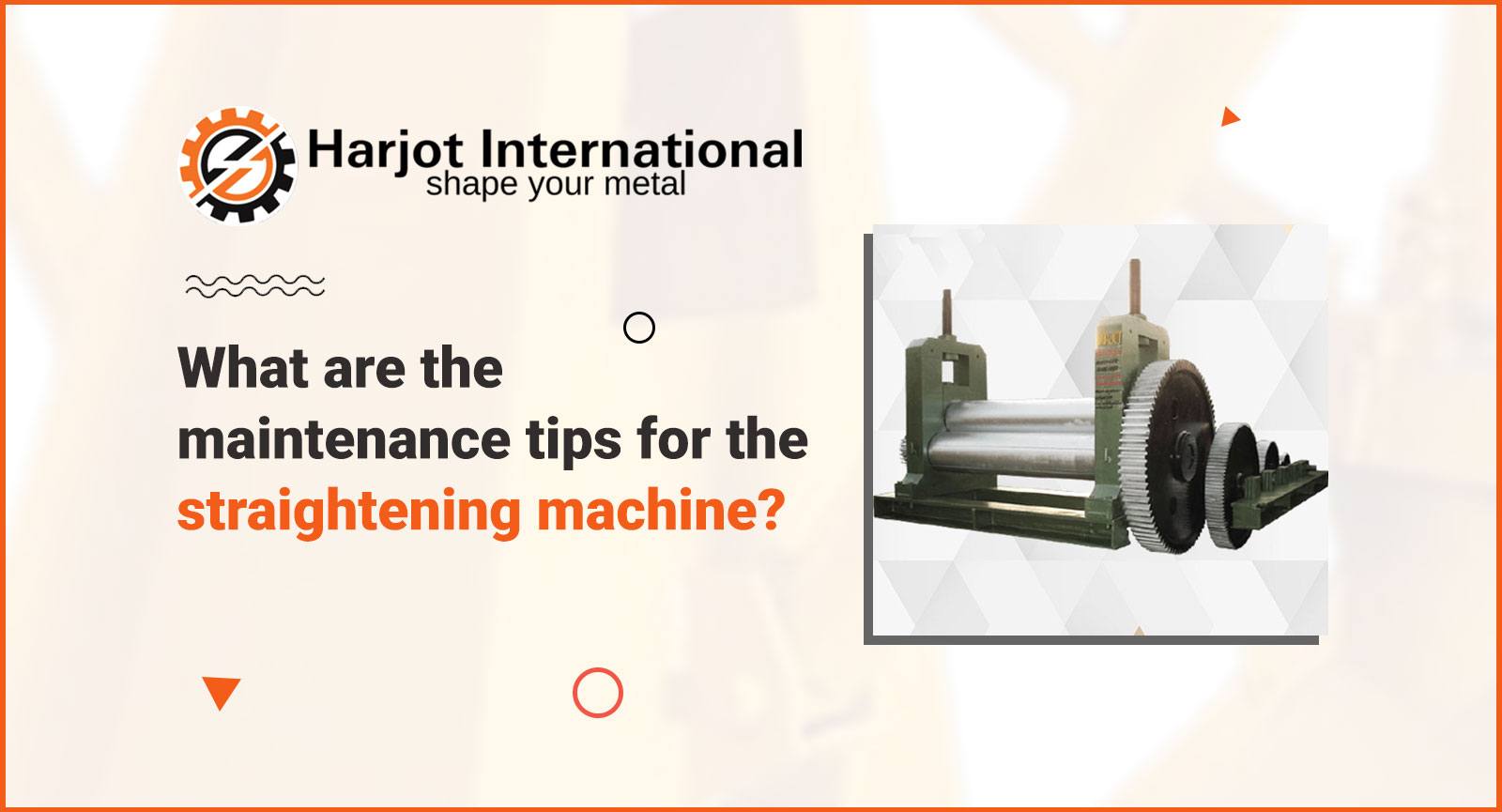 Harjot International
shape your metal

What are the maintenance tips for the straightening machine?